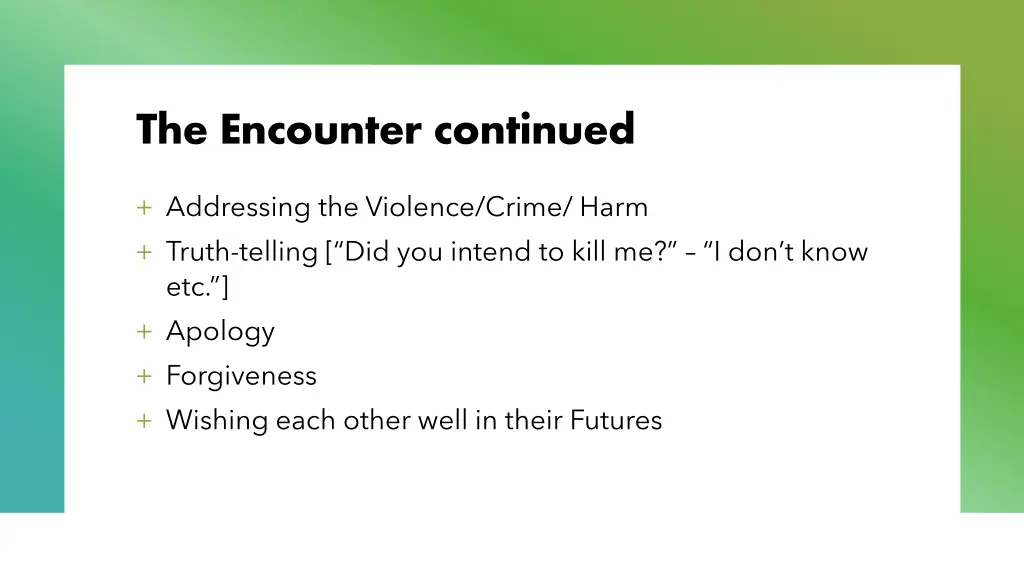 The Encounter continued

+ Addressing the Violence/Crime/ Harm
+ Truth-telling [“Did you intend to kill me?” – “I don’t know etc.”]
+ Apology
+ Forgiveness
+ Wishing each other well in their Futures